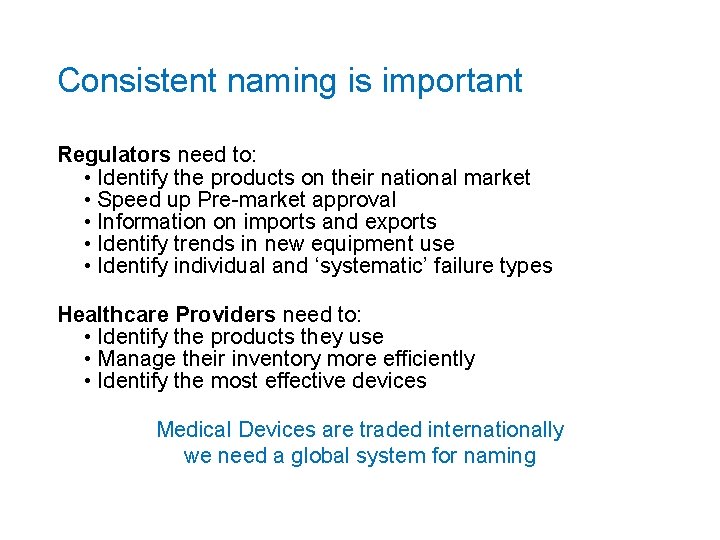 Consistent naming is important

Regulators need to:
• Identify the products on their national market
• Speed up Pre-market approval
• Information on imports and exports
• Identify trends in new equipment use
• Identify individual and ‘systematic’ failure types

Healthcare Providers need to:
• Identify the products they use
• Manage their inventory more efficiently
• Identify the most effective devices

Medical Devices are traded internationally
we need a global system for naming